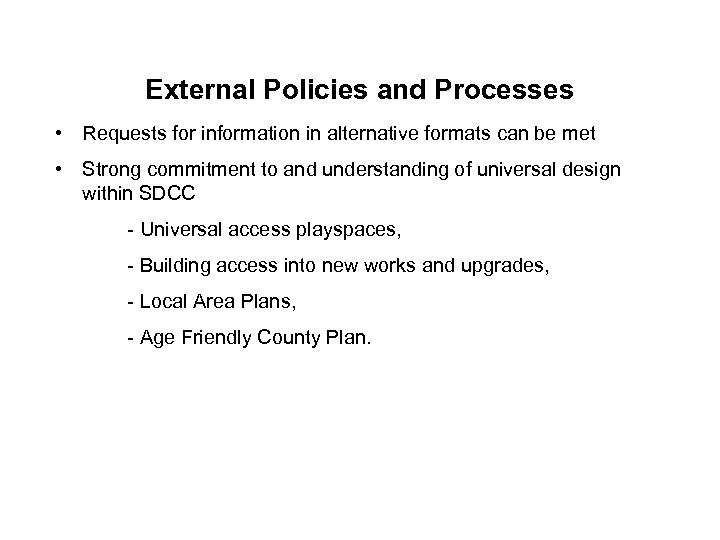 External Policies and Processes

• Requests for information in alternative formats can be met

• Strong commitment to and understanding of universal design within SDCC

- Universal access playspaces,

- Building access into new works and upgrades,

- Local Area Plans,

- Age Friendly County Plan.